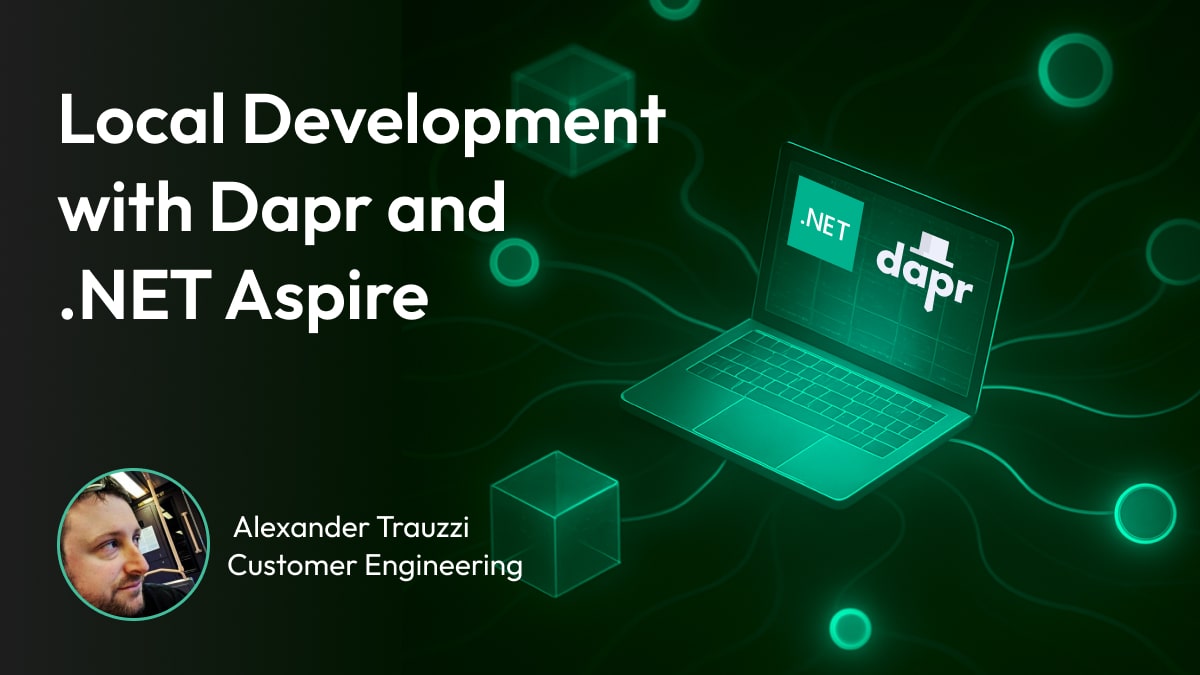 Local Development with Dapr and .NET Aspire

.NET

dapr

Alexander Trauzzi
Customer Engineering